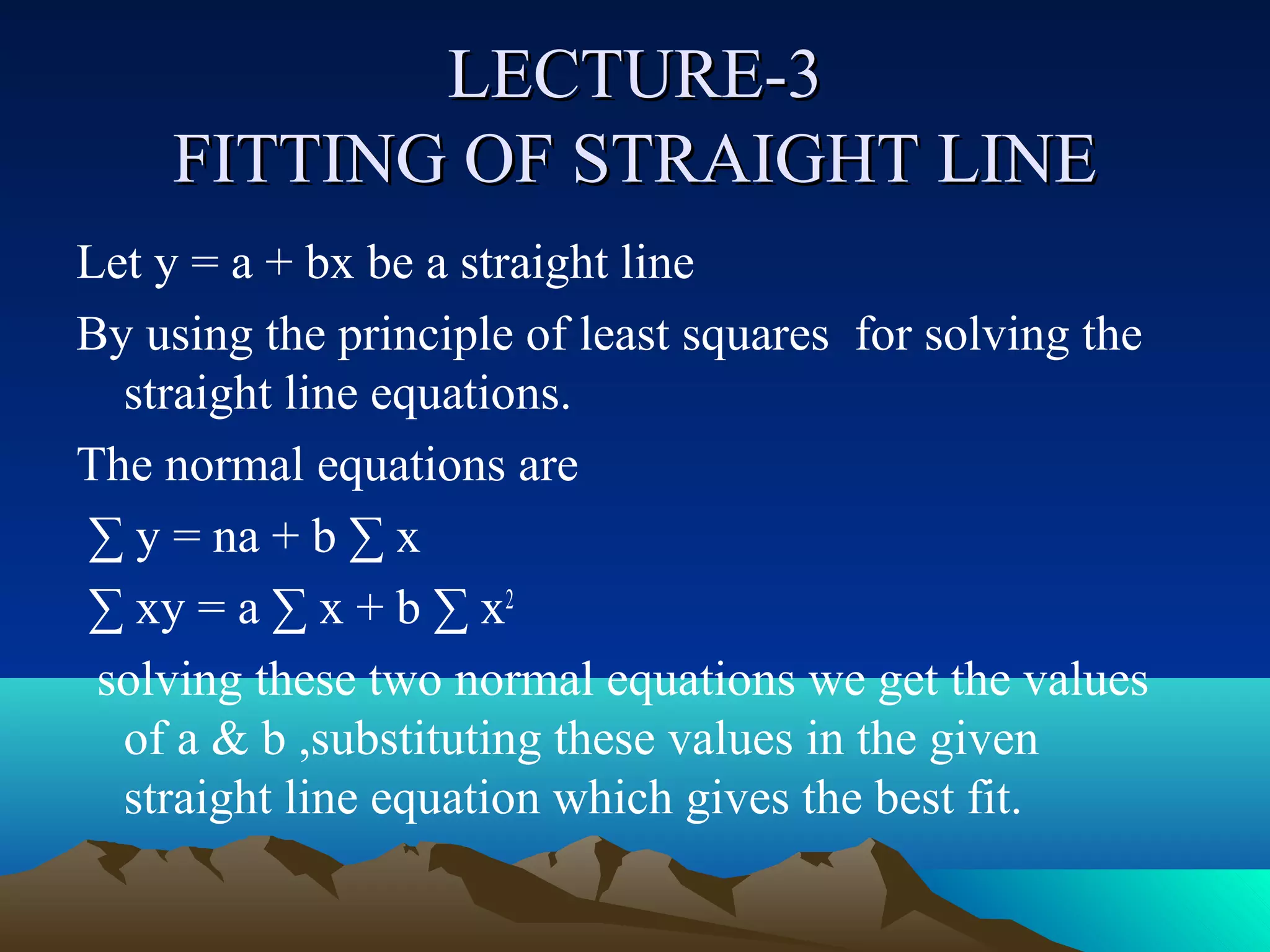 LECTURE-3
FITTING OF STRAIGHT LINE

Let $y = a + bx$ be a straight line

By using the principle of least squares for solving the straight line equations.

The normal equations are

$\sum y = na + b \sum x$

$\sum xy = a \sum x + b \sum x^2$

solving these two normal equations we get the values of a & b ,substituting these values in the given straight line equation which gives the best fit.